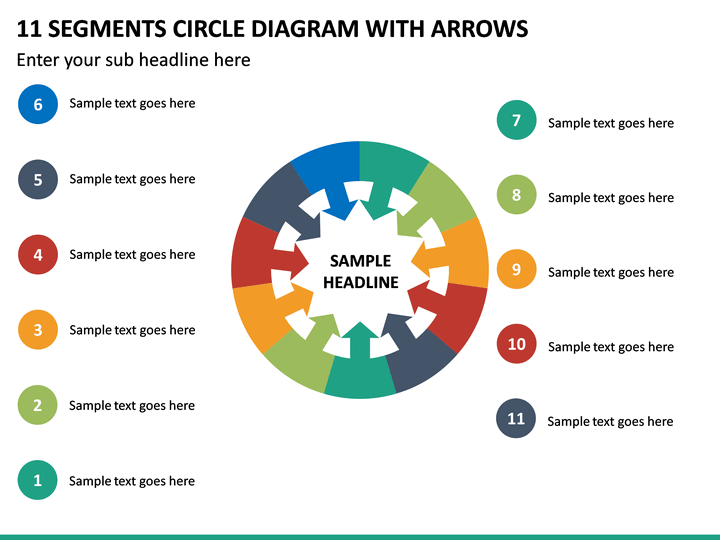 11 SEGMENTS CIRCLE DIAGRAM WITH ARROWS

Enter your sub headline here

6 Sample text goes here

5 Sample text goes here

4 Sample text goes here

3 Sample text goes here

2 Sample text goes here

1 Sample text goes here

SAMPLE HEADLINE

7 Sample text goes here

8 Sample text goes here

9 Sample text goes here

10 Sample text goes here

11 Sample text goes here